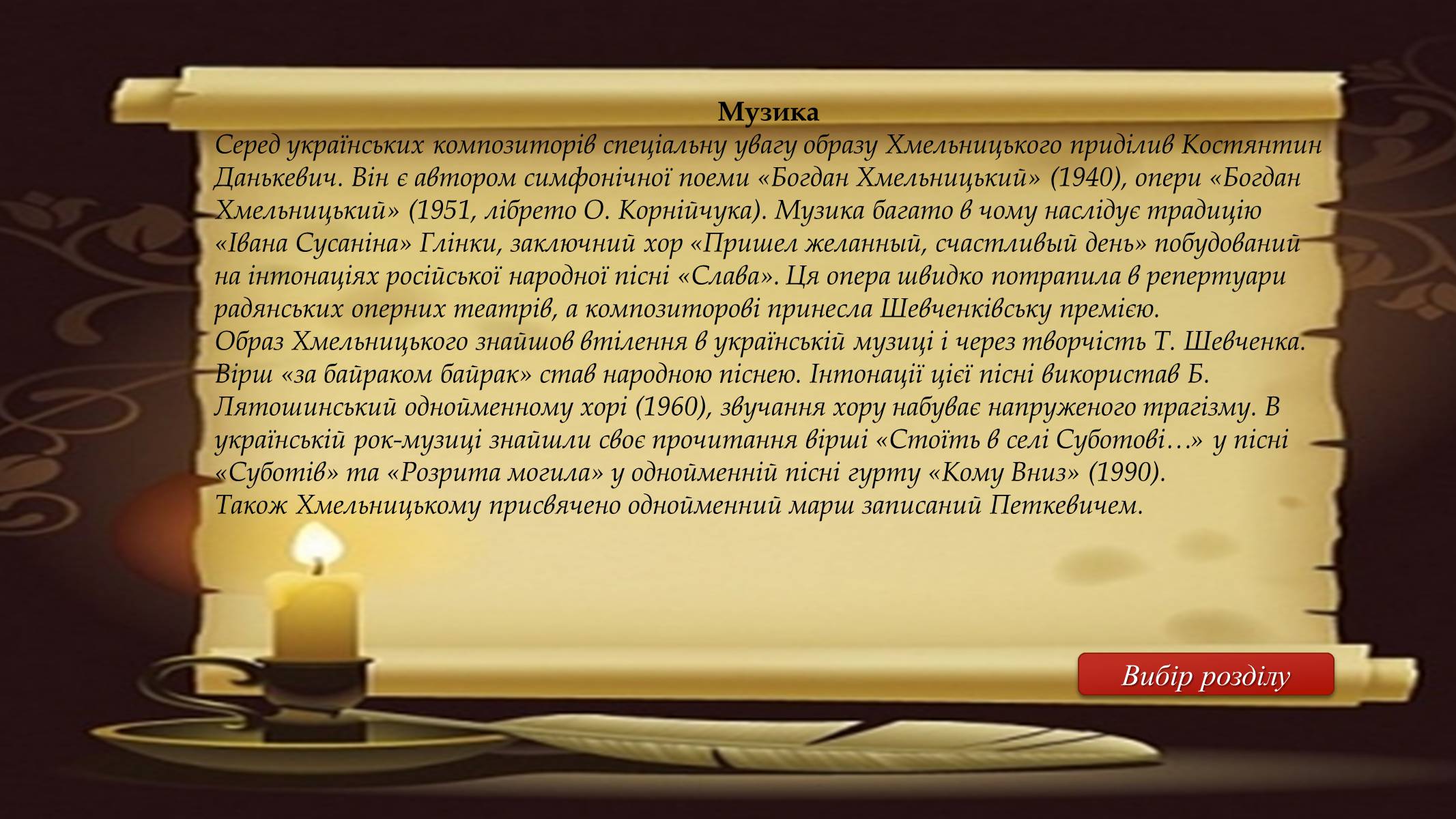 Музика

Серед українських композиторів спеціальну увагу образу Хмельницького приділив Костянтин Данькевич. Він є автором симфонічної поеми «Богдан Хмельницький» (1940), опери «Богдан Хмельницький» (1951, лібрето О. Корнійчука). Музика багато в чому наслідує традицію «Івана Сусаніна» Глінки, заключний хор «Пришел желанный, счастливый день» побудований на інтонаціях російської народної пісні «Слава». Ця опера швидко потрапила в репертуари радянських оперних театрів, а композиторові принесла Шевченківську премією.
Образ Хмельницького знайшов втілення в українській музиці і через творчість Т. Шевченка. Вірш «за байраком байрак» став народною піснею. Інтонації цієї пісні використав Б. Лятошинський однойменному хорі (1960), звучання хору набуває напруженого трагізму. В українській рок-музиці знайшли своє прочитання вірші «Стоїть в селі Суботові…» у пісні «Суботів» та «Розрита могила» у однойменній пісні гурту «Кому Вниз» (1990).
Також Хмельницькому присвячено однойменний марш записаний Петкевичем.

Вибір розділу